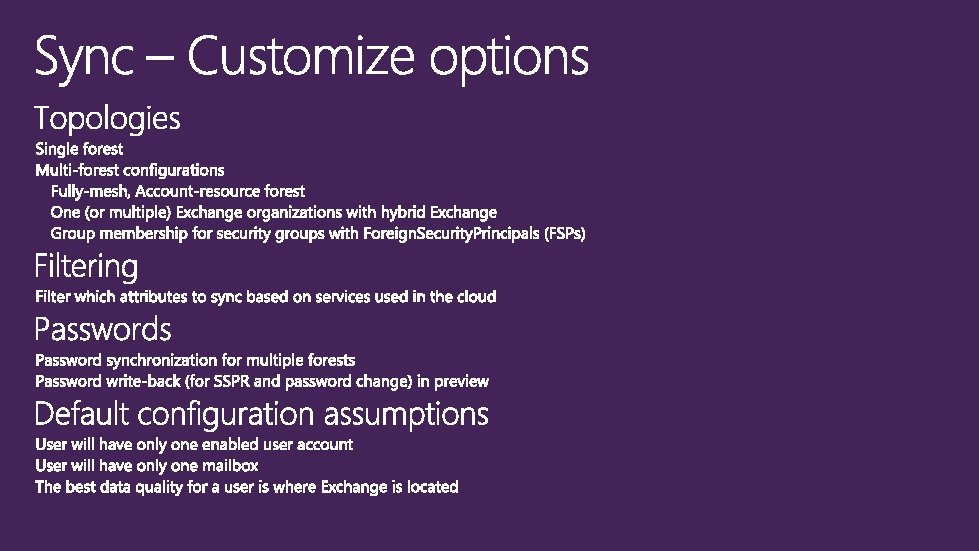 Sync – Customize options

Topologies
Single forest
Multi-forest configurations
Fully-mesh, Account-resource forest
One (or multiple) Exchange organizations with hybrid Exchange
Group membership for security groups with ForeignSecurityPrincipals (FSPs)

Filtering
Filter which attributes to sync based on services used in the cloud

Passwords
Password synchronization for multiple forests
Password write-back (for SSPR and password change) in preview

Default configuration assumptions
User will have only one enabled user account
User will have only one mailbox
The best data quality for a user is where Exchange is located